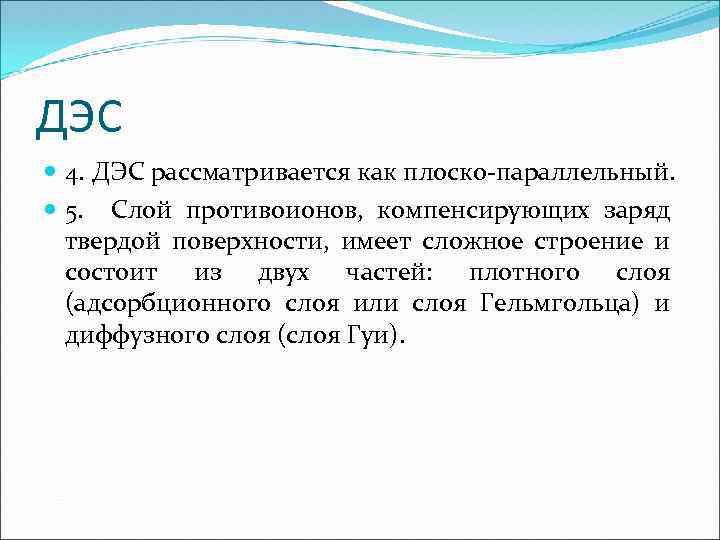 ДЭС

4. ДЭС рассматривается как плоско-параллельный.

5. Слой противоионов, компенсирующих заряд твердой поверхности, имеет сложное строение и состоит из двух частей: плотного слоя (адсорбционного слоя или слоя Гельмгольца) и диффузного слоя (слоя Гуи).